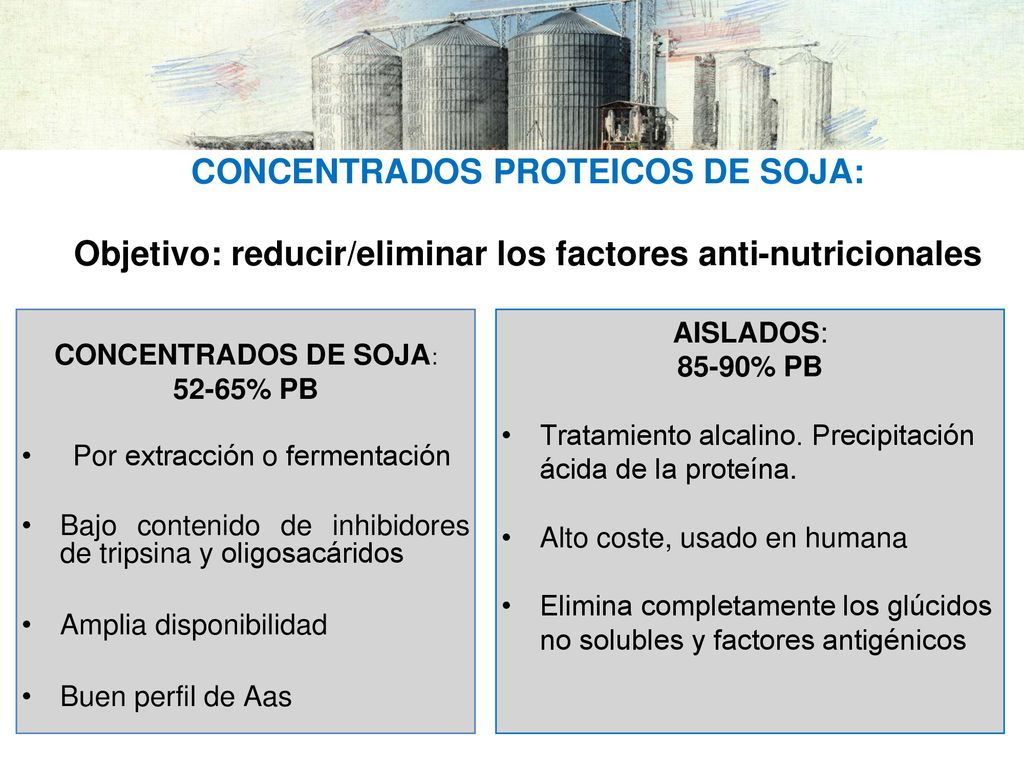 CONCENTRADOS PROTEICOS DE SOJA:

Objetivo: reducir/eliminar los factores anti-nutricionales

CONCENTRADOS DE SOJA:
52-65% PB

• Por extracción o fermentación

• Bajo contenido de inhibidores de tripsina y oligosacáridos

• Amplia disponibilidad

• Buen perfil de Aas

AISLADOS:
85-90% PB

• Tratamiento alcalino. Precipitación ácida de la proteína.

• Alto coste, usado en humana

• Elimina completamente los glúcidos no solubles y factores antigénicos